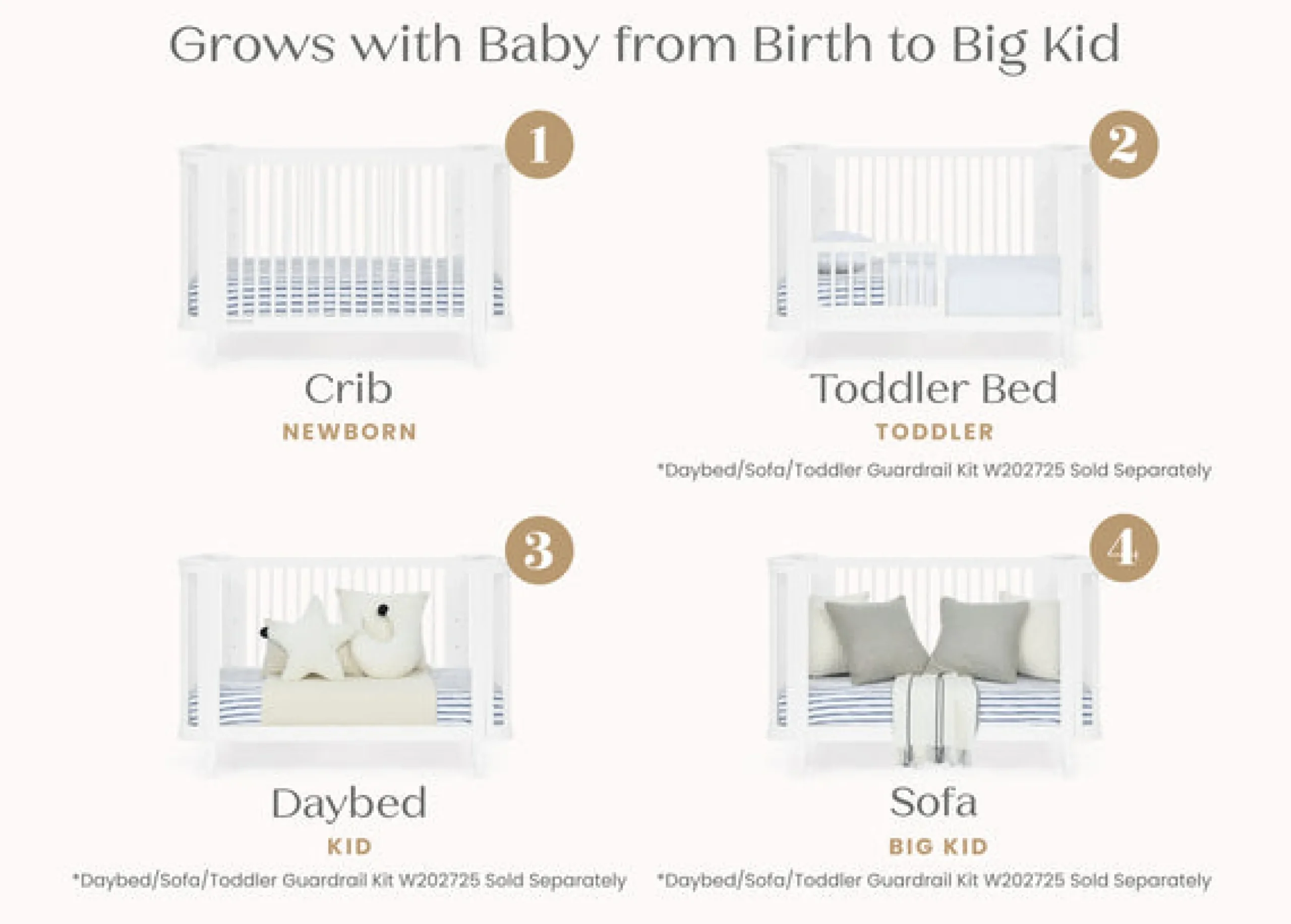 Grows with Baby from Birth to Big Kid

1

Crib

NEWBORN

2

Toddler Bed

TODDLER

*Daybed/Sofa/Toddler Guardrail Kit W202725 Sold Separately

3

Daybed

KID

*Daybed/Sofa/Toddler Guardrail Kit W202725 Sold Separately

4

Sofa

BIG KID

*Daybed/Sofa/Toddler Guardrail Kit W202725 Sold Separately